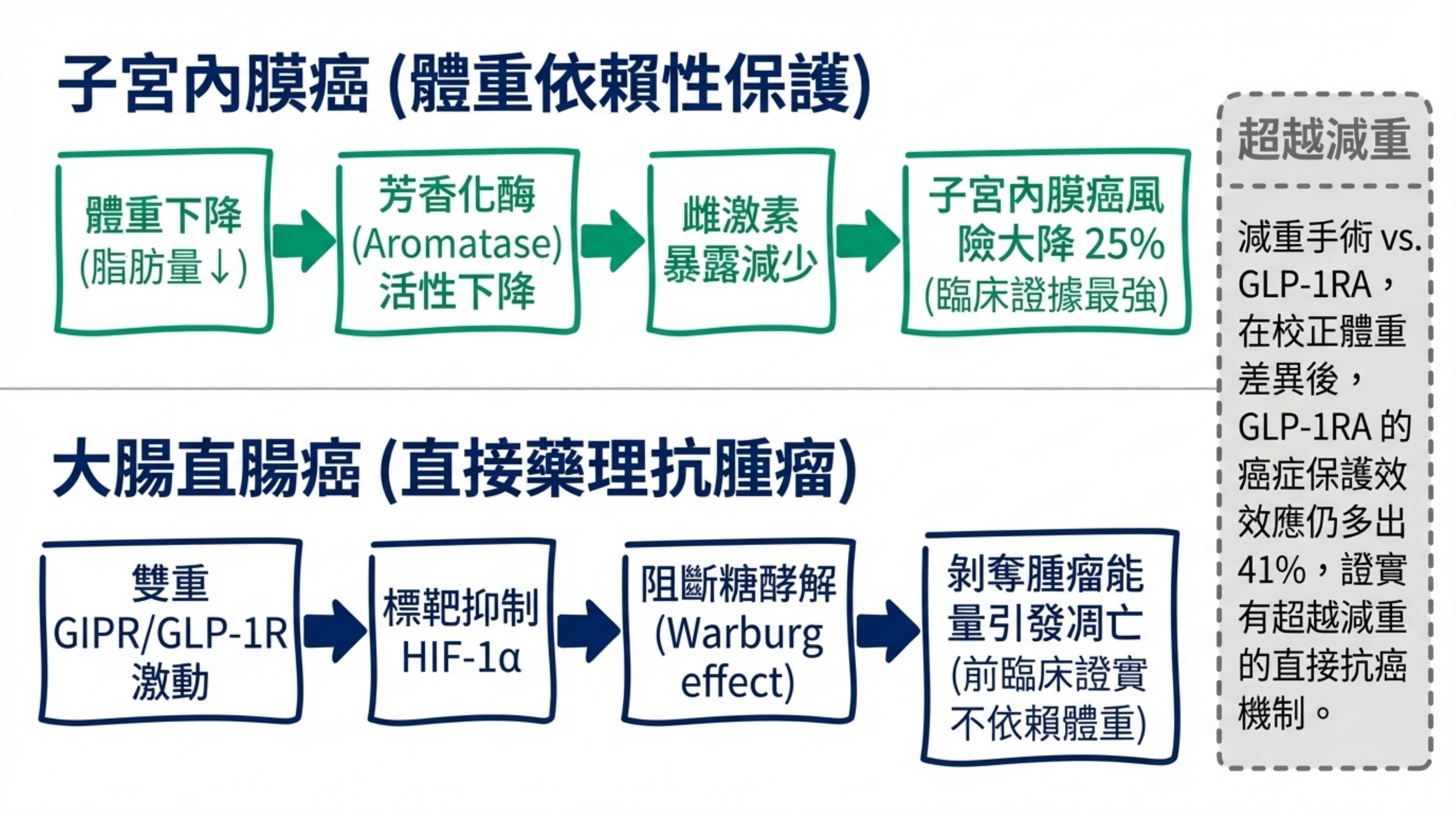 子宮內膜癌 (體重依賴性保護)

體重下降 (脂肪量↓)

芳香化酶 (Aromatase) 活性下降

雌激素暴露減少

子宮內膜癌風險大降 25% (臨床證據最強)

大腸直腸癌 (直接藥理抗腫瘤)

雙重 GIPR/GLP-1R 激動

標靶抑制 HIF-1α

阻斷糖酵解 (Warburg effect)

剝奪腫瘤能量引發凋亡 (前臨床證實不依賴體重)

超越減重

減重手術 vs. GLP-1RA，在校正體重差異後，GLP-1RA 的癌症保護效效應仍多出 41%，證實有超越減重的直接抗癌機制。